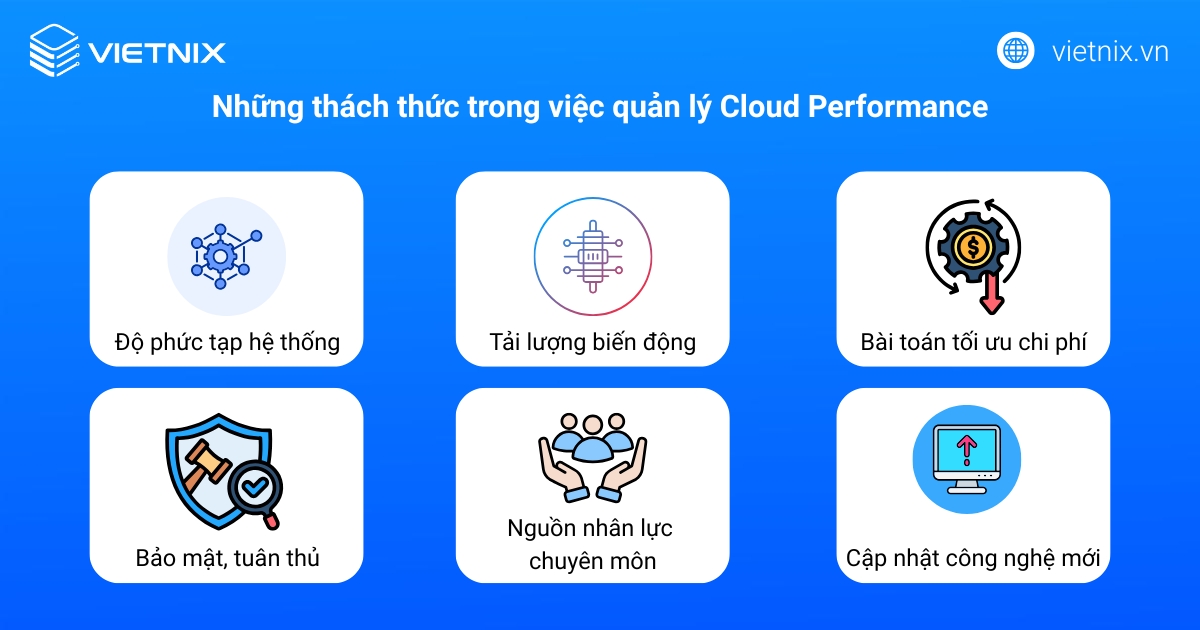 VIETNIX

vietnix.vn

Những thách thức trong việc quản lý Cloud Performance

Độ phức tạp hệ thống

Tải lượng biến động

Bài toán tối ưu chi phí

Bảo mật, tuân thủ

Nguồn nhân lực chuyên môn

Cập nhật công nghệ mới